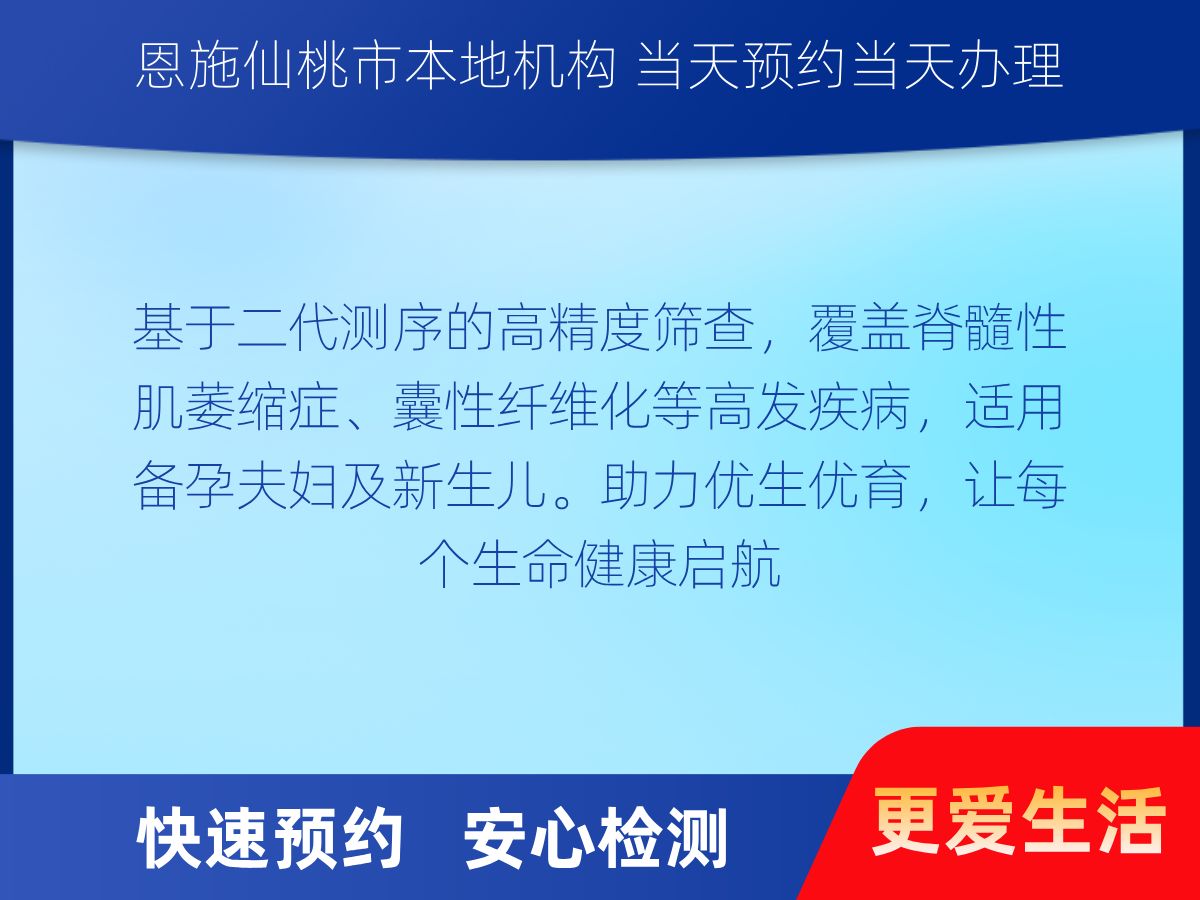 恩施仙桃市本地机构 当天预约当天办理

基于二代测序的高精度筛查，覆盖脊髓性肌萎缩症、囊性纤维化等高发疾病，适用备孕夫妇及新生儿。助力优生优育，让每个生命健康启航

快速预约 安心检测

更爱生活